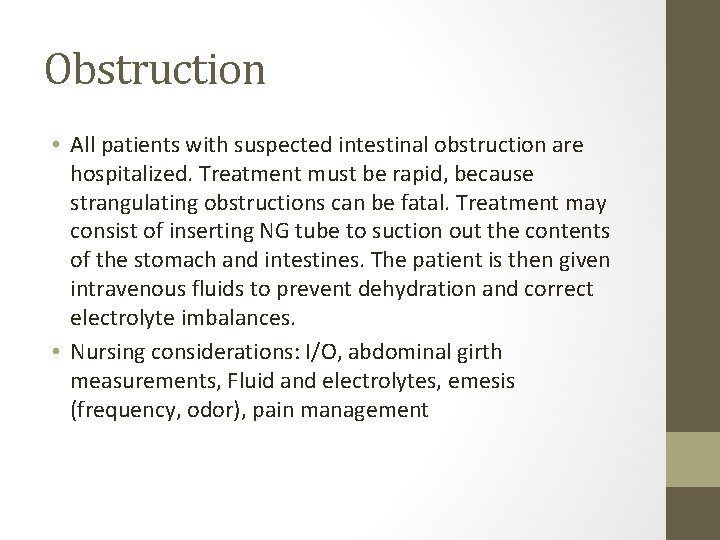 Obstruction

• All patients with suspected intestinal obstruction are hospitalized. Treatment must be rapid, because strangulating obstructions can be fatal. Treatment may consist of inserting NG tube to suction out the contents of the stomach and intestines. The patient is then given intravenous fluids to prevent dehydration and correct electrolyte imbalances.

• Nursing considerations: I/O, abdominal girth measurements, Fluid and electrolytes, emesis (frequency, odor), pain management